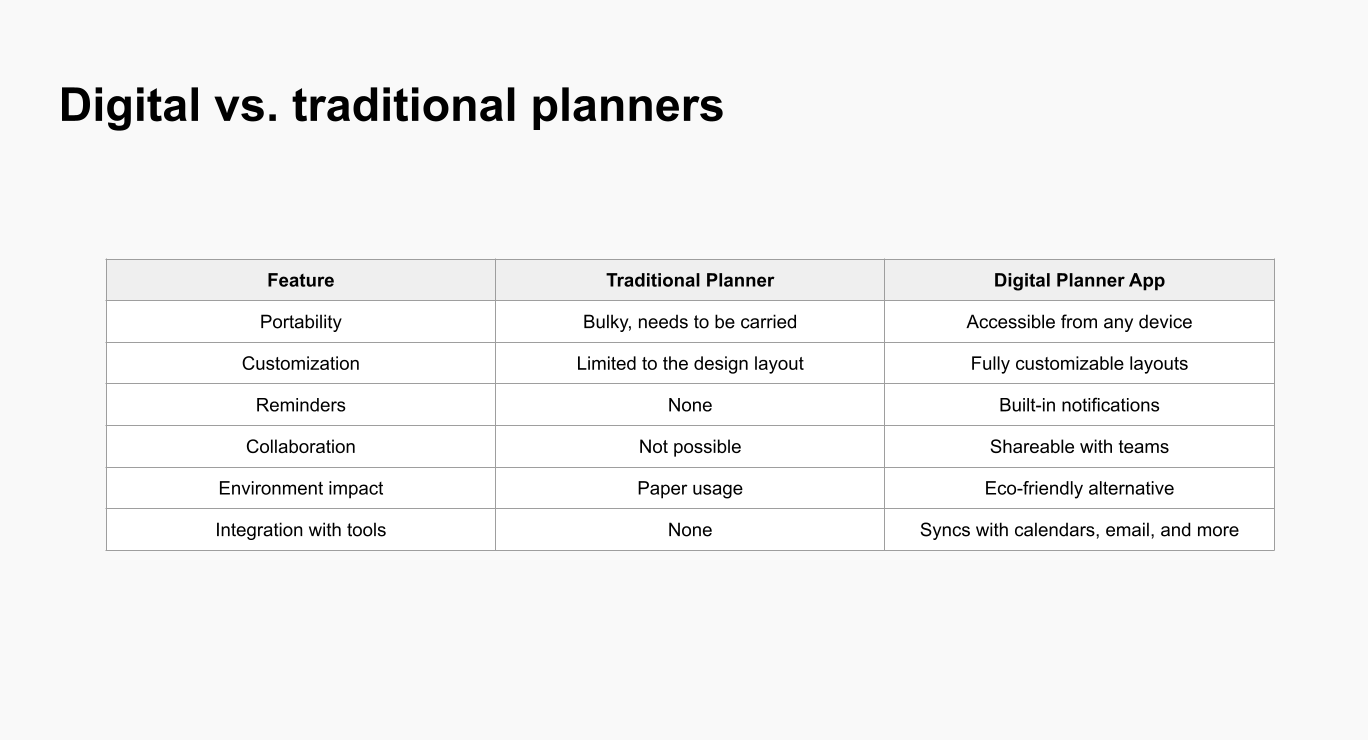 Digital vs. traditional planners

| Feature | Traditional Planner | Digital Planner App |
|---|---|---|
| Portability | Bulky, needs to be carried | Accessible from any device |
| Customization | Limited to the design layout | Fully customizable layouts |
| Reminders | None | Built-in notifications |
| Collaboration | Not possible | Shareable with teams |
| Environment impact | Paper usage | Eco-friendly alternative |
| Integration with tools | None | Syncs with calendars, email, and more |